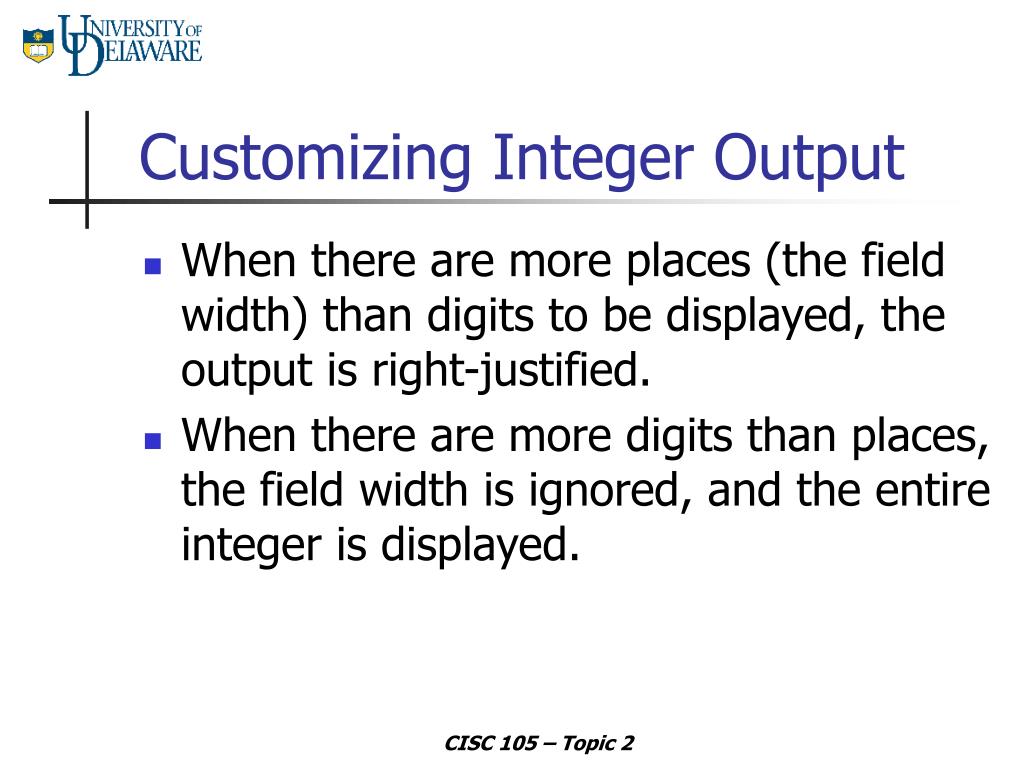 UNIVERSITY OF DELAWARE

Customizing Integer Output

When there are more places (the field width) than digits to be displayed, the output is right-justified.

When there are more digits than places, the field width is ignored, and the entire integer is displayed.

CISC 105 – Topic 2